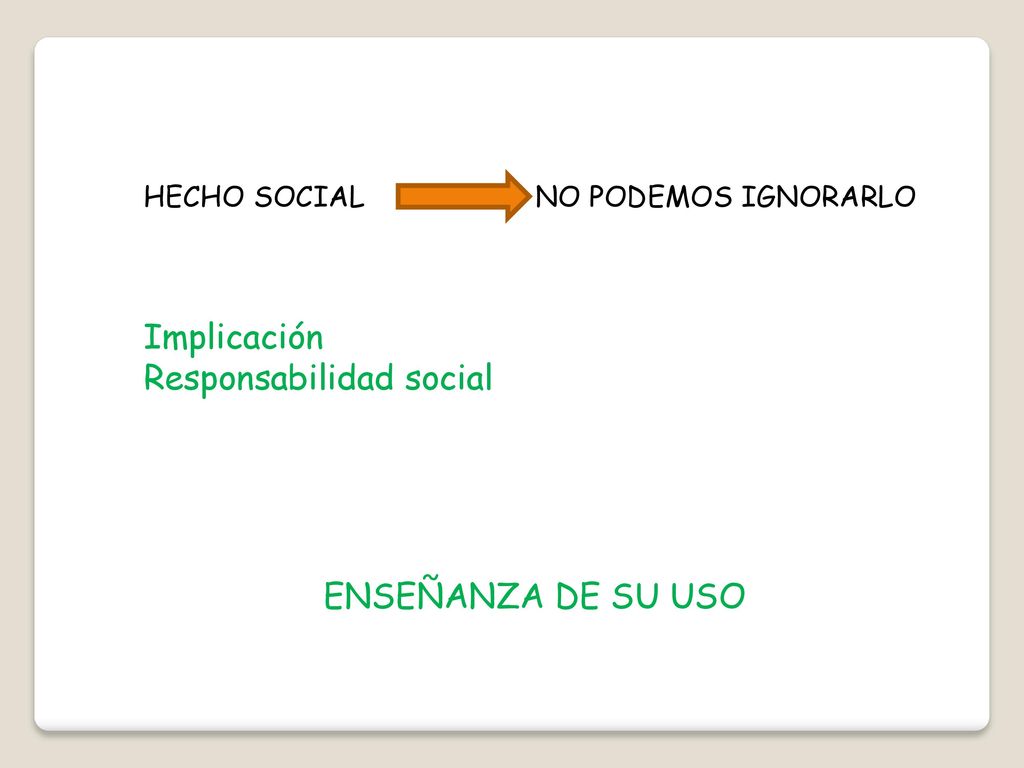 HECHO SOCIAL NO PODEMOS IGNORARLO

Implicación
Responsabilidad social

ENSEÑANZA DE SU USO